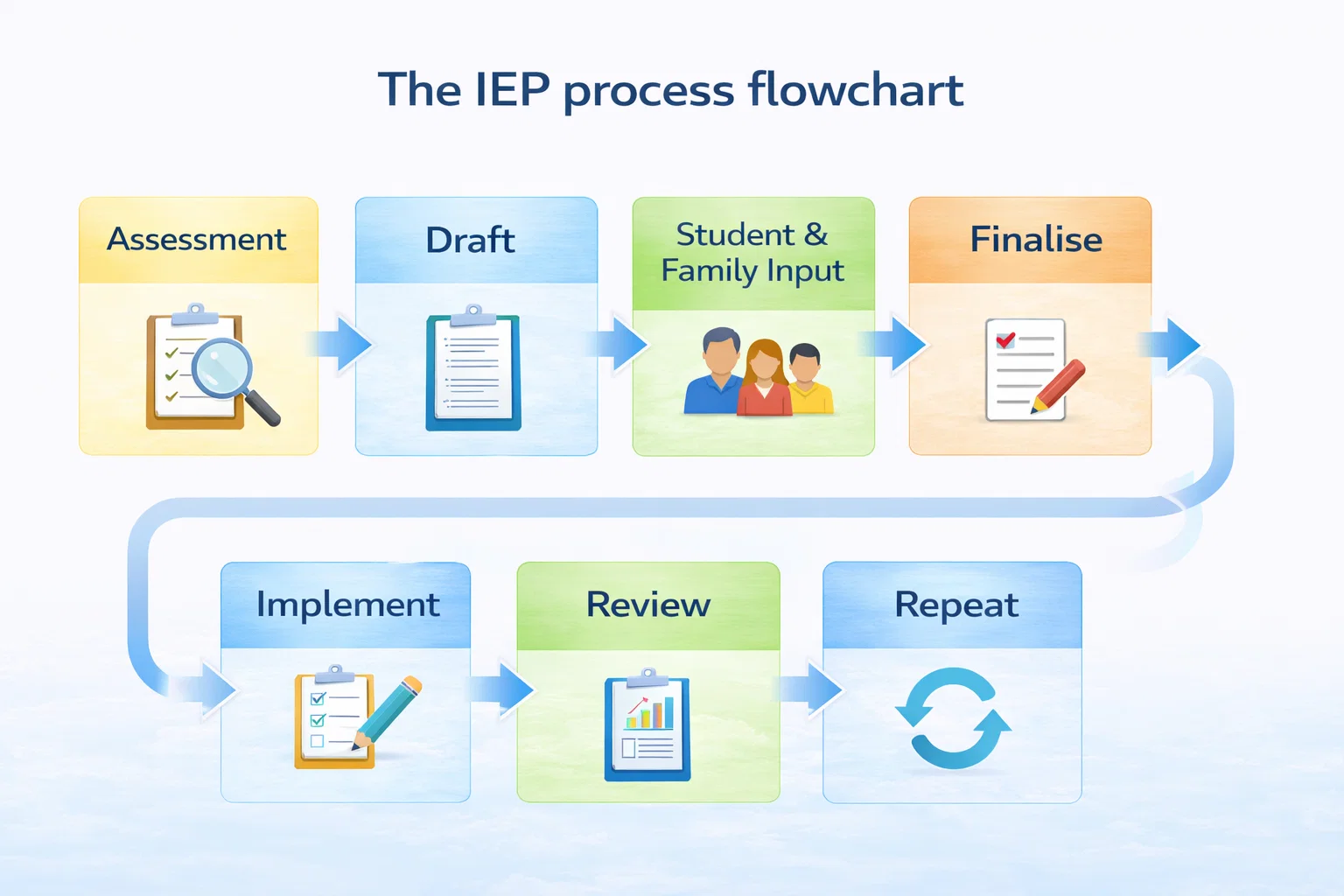 The IEP process flowchart

Assessment

Draft

Student & Family Input

Finalise

Implement

Review

Repeat